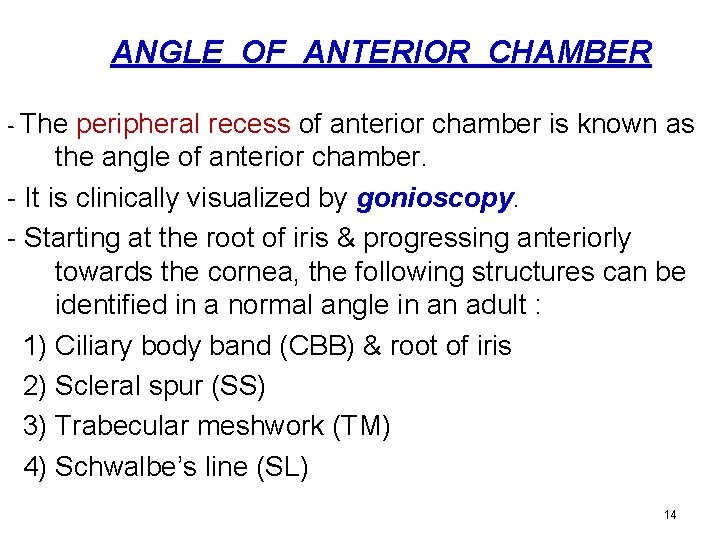 ANGLE OF ANTERIOR CHAMBER

- The peripheral recess of anterior chamber is known as the angle of anterior chamber.

- It is clinically visualized by gonioscopy.

- Starting at the root of iris & progressing anteriorly towards the cornea, the following structures can be identified in a normal angle in an adult :

1) Ciliary body band (CBB) & root of iris

2) Scleral spur (SS)

3) Trabecular meshwork (TM)

4) Schwalbe's line (SL)

14